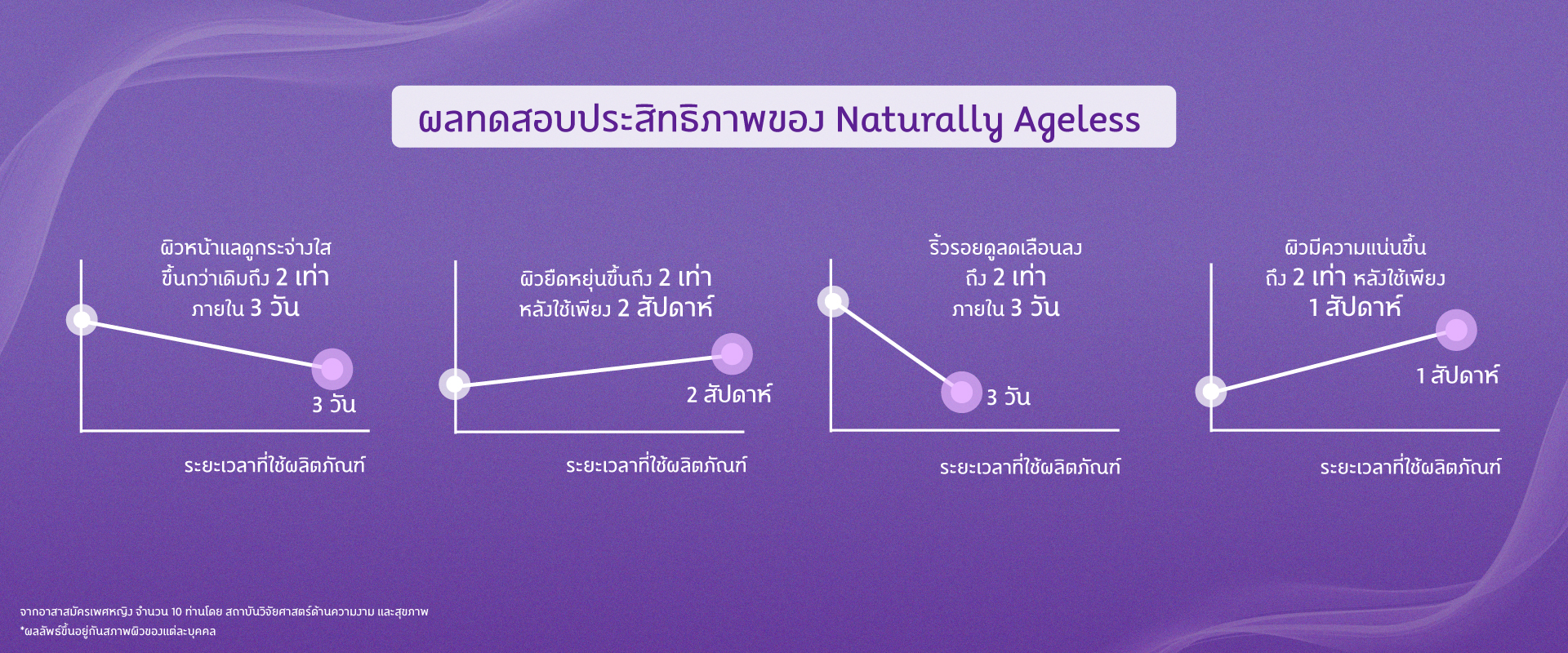 ผลทดสอบประสิทธิภาพของ Naturally Ageless

ผิวหน้าแลดูกระจ่างใส ขึ้นกว่าเดิมถึง 2 เท่า ภายใน 3 วัน

3 วัน

ระยะเวลาที่ใช้ผลิตภัณฑ์

ผิวยืดหยุ่นขึ้นถึง 2 เท่า หลังใช้เพียง 2 สัปดาห์

2 สัปดาห์

ระยะเวลาที่ใช้ผลิตภัณฑ์

ริ้วรอยดูลดเลือนลง ถึง 2 เท่า ภายใน 3 วัน

3 วัน

ระยะเวลาที่ใช้ผลิตภัณฑ์

ผิวมีความแน่นขึ้น ถึง 2 เท่า หลังใช้เพียง 1 สัปดาห์

1 สัปดาห์

ระยะเวลาที่ใช้ผลิตภัณฑ์

จากอาสาสมัครเพศหญิง จำนวน 10 ท่านโดย สถาบันวิจัยศาสตร์ด้านความงาม และสุขภาพ
*ผลลัพธ์ขึ้นอยู่กับสภาพผิวของแต่ละบุคคล